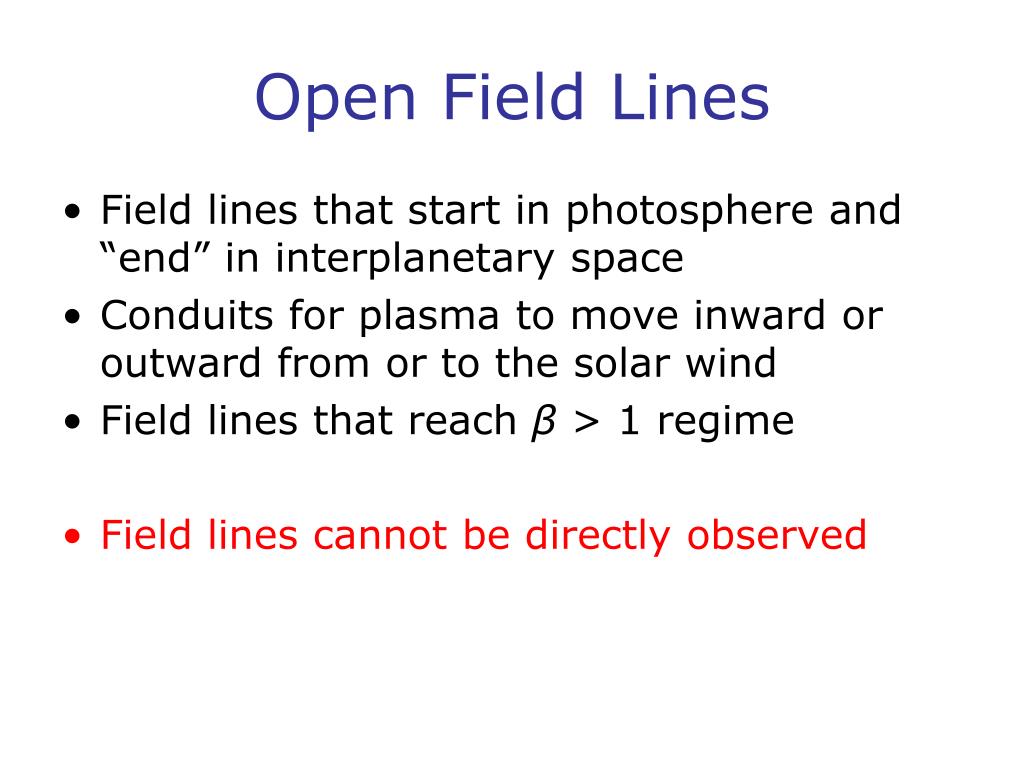 Open Field Lines

• Field lines that start in photosphere and “end” in interplanetary space
• Conduits for plasma to move inward or outward from or to the solar wind
• Field lines that reach $\beta > 1$ regime

• Field lines cannot be directly observed